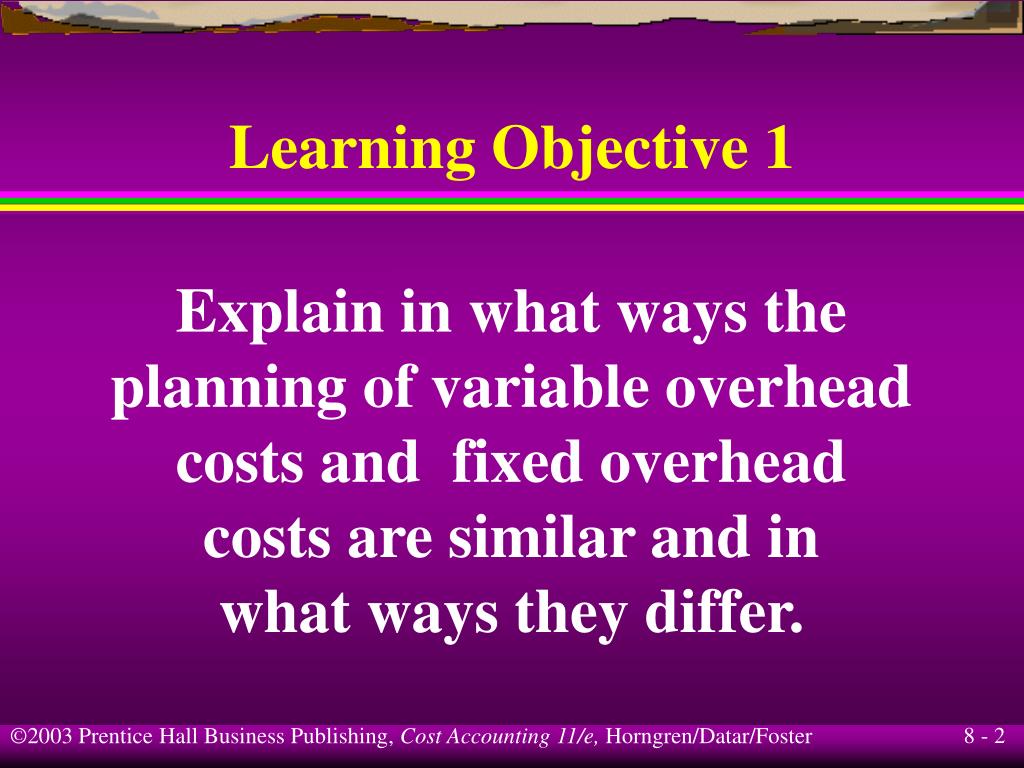 Learning Objective 1

Explain in what ways the planning of variable overhead costs and fixed overhead costs are similar and in what ways they differ.

©2003 Prentice Hall Business Publishing, Cost Accounting 11/e, Horngren/Datar/Foster

8 - 2